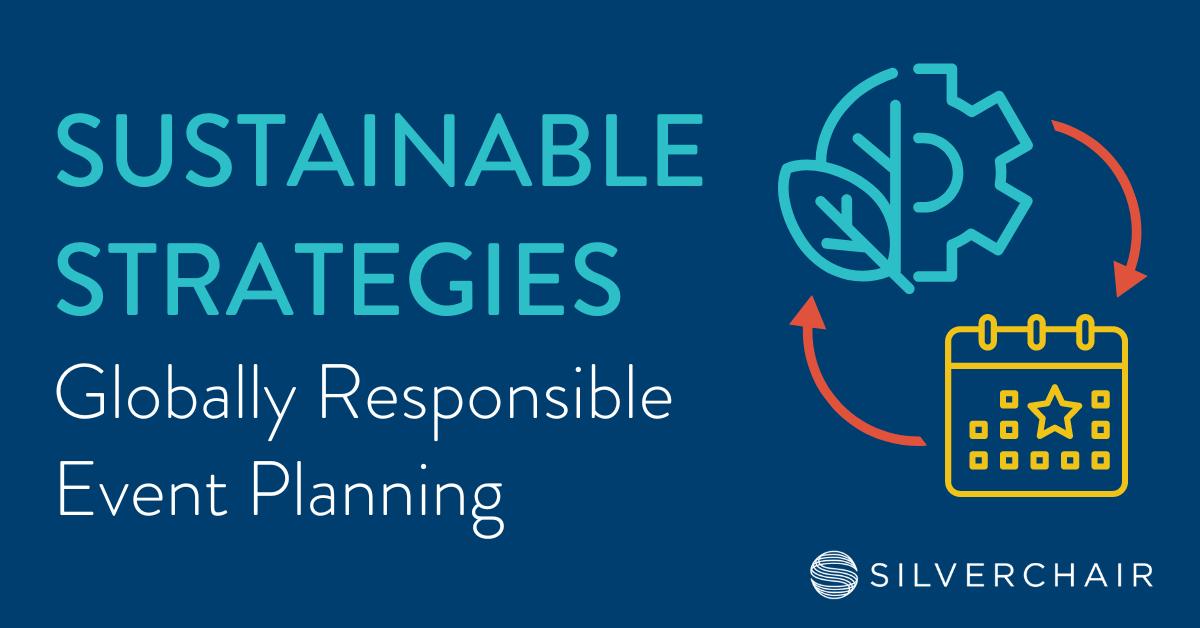 SUSTAINABLE STRATEGIES

Globally Responsible Event Planning

SILVERCHAIR